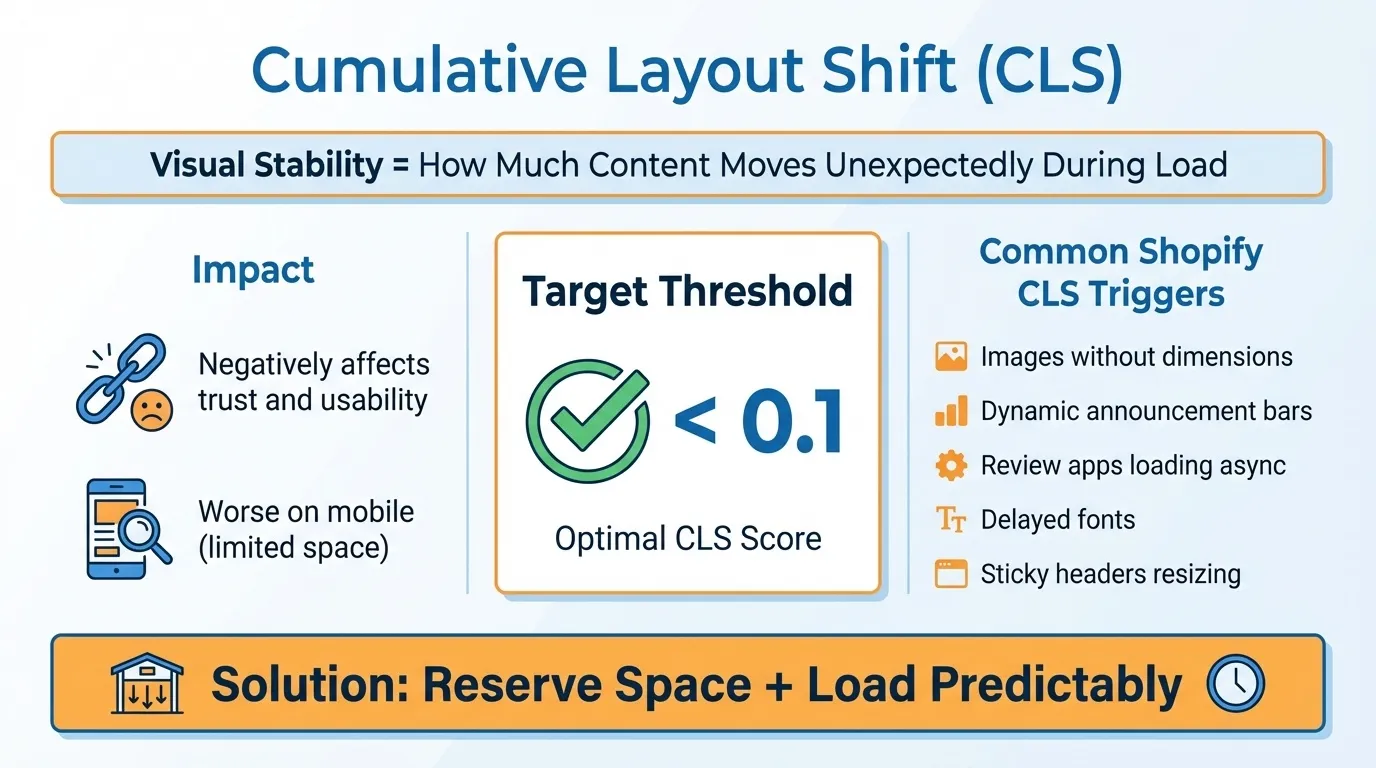 Cumulative Layout Shift (CLS)

Visual Stability = How Much Content Moves Unexpectedly During Load

Impact

Negatively affects trust and usability

Worse on mobile (limited space)

Target Threshold

< 0.1

Optimal CLS Score

Common Shopify CLS Triggers

Images without dimensions

Dynamic announcement bars

Review apps loading async

Delayed fonts

Sticky headers resizing

Solution: Reserve Space + Load Predictably